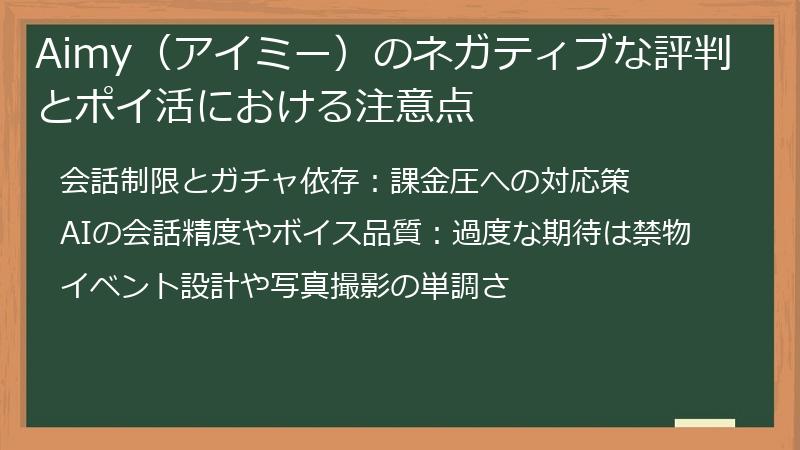 Aimy（アイミー）のネガティブな評判とポイ活における注意点

会話制限とガチャ依存：課金圧への対応策

AIの会話精度やボイス品質：過度な期待は禁物

イベント設計や写真撮影の単調さ